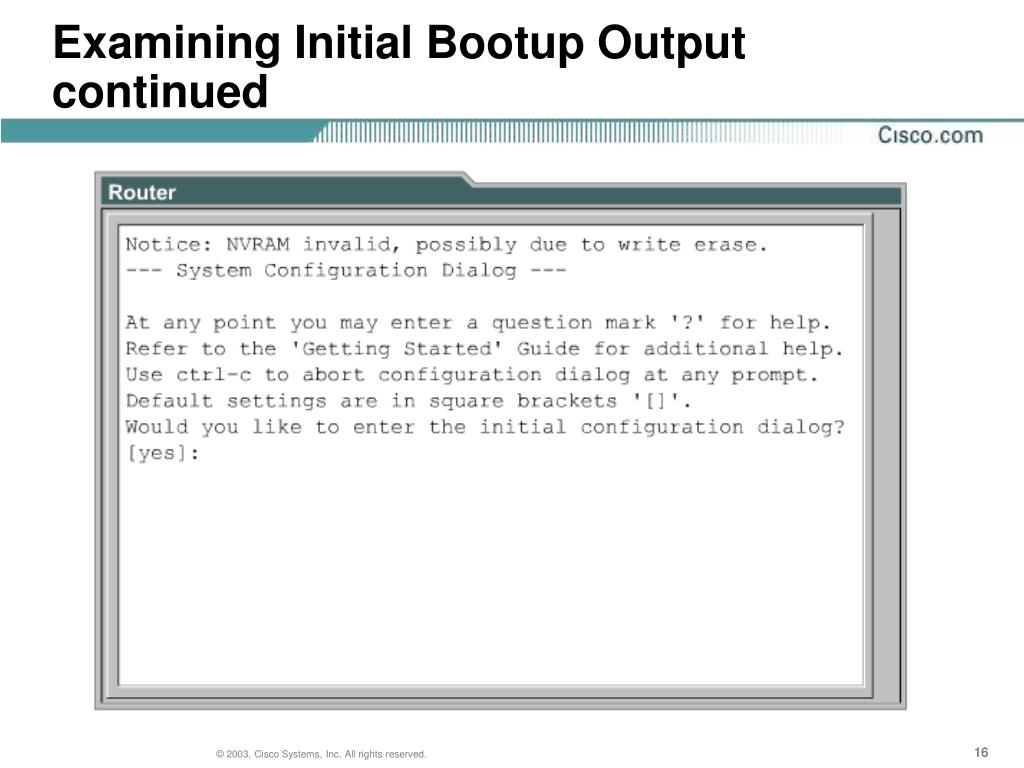 Examining Initial Bootup Output continued

Cisco.com

Router

Notice: NVRAM invalid, possibly due to write erase.
--- System Configuration Dialog ---

At any point you may enter a question mark '?' for help.
Refer to the 'Getting Started' Guide for additional help.
Use ctrl-c to abort configuration dialog at any prompt.
Default settings are in square brackets '[]'.
Would you like to enter the initial configuration dialog?
[yes]:

© 2003, Cisco Systems, Inc. All rights reserved.

16